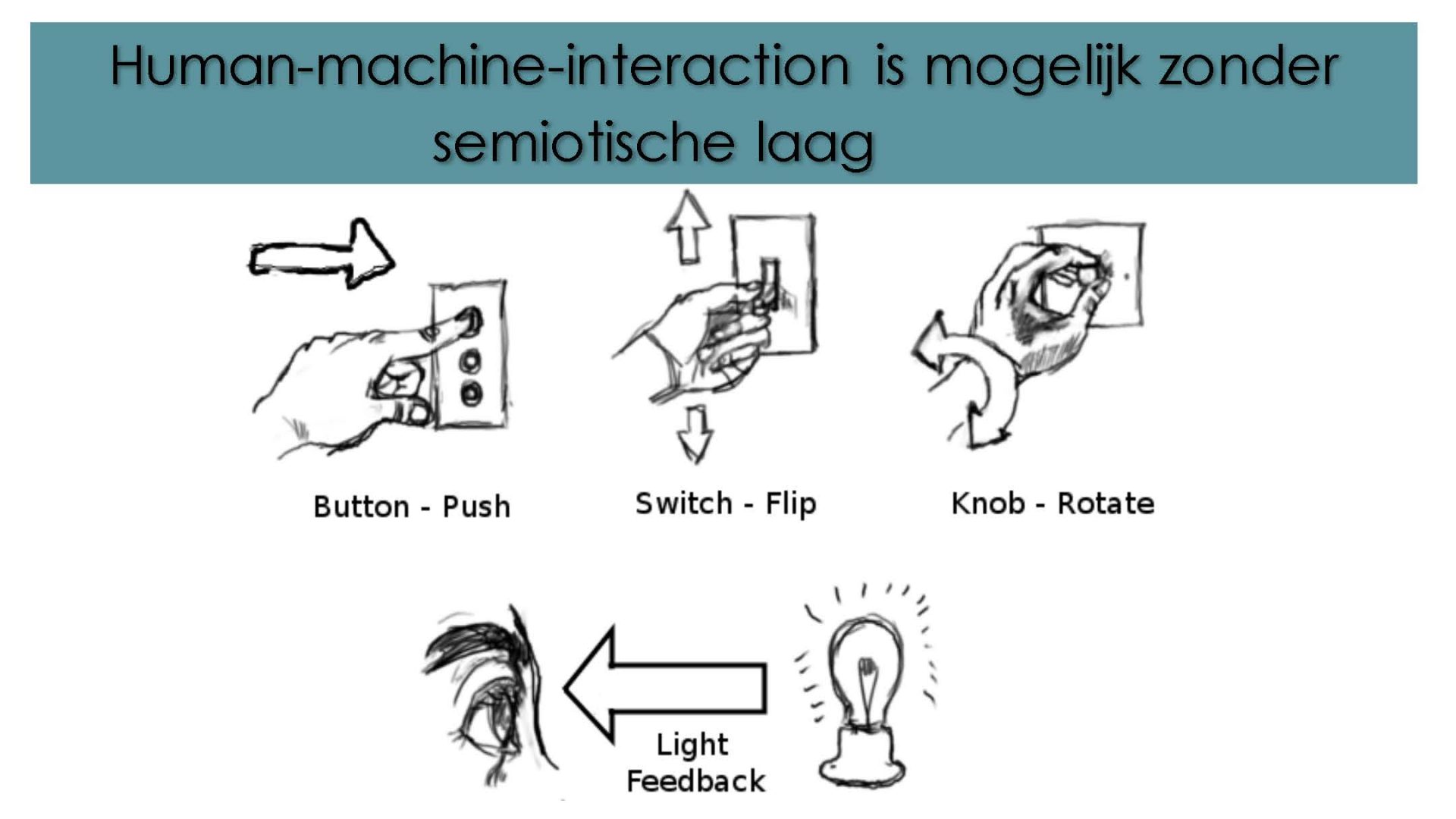 Human-machine-interaction is mogelijk zonder semiotische laag

Button - Push

Switch - Flip

Knob - Rotate

Light Feedback